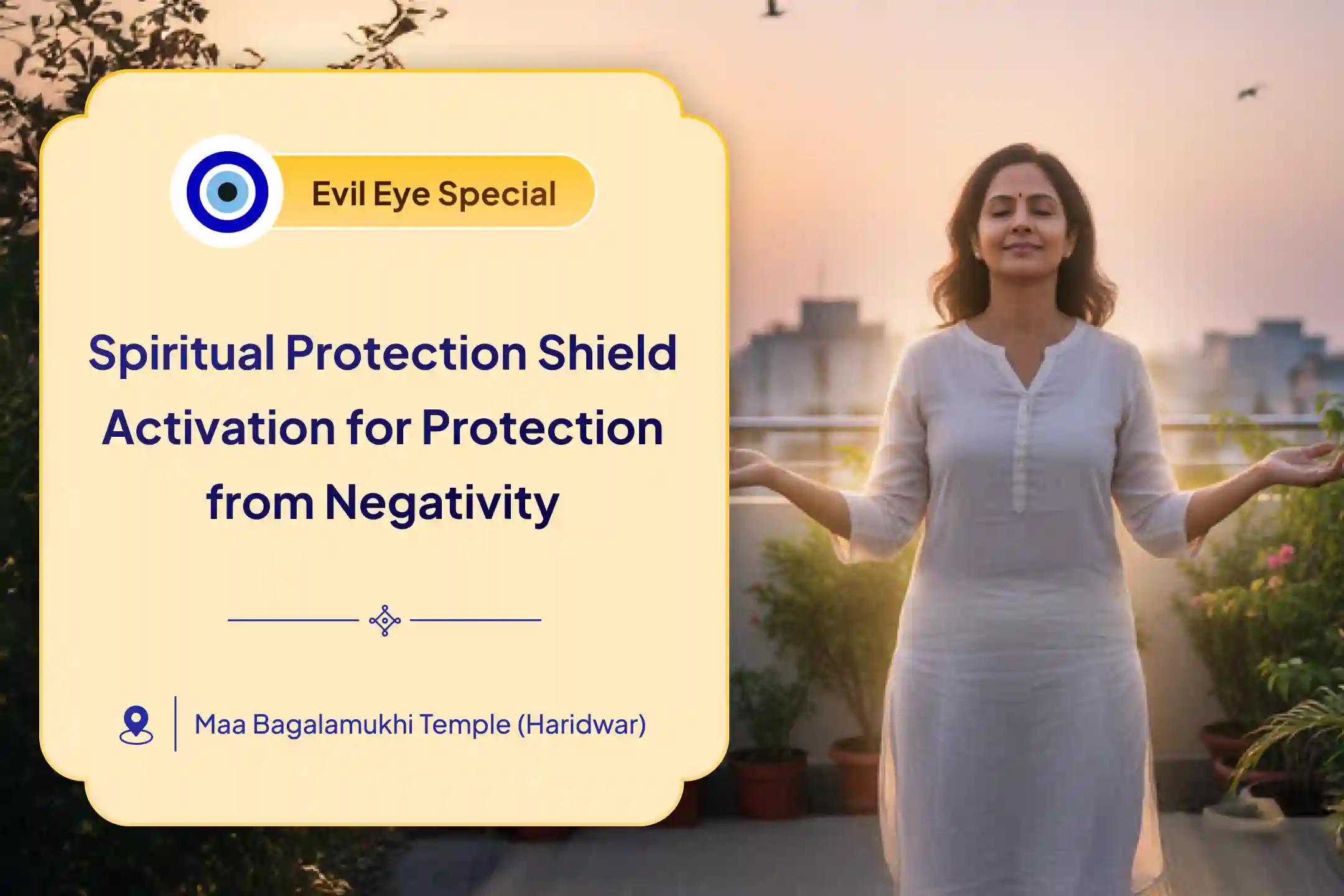 Evil Eye Special

Spiritual Protection Shield Activation for Protection from Negativity

Maa Bagalamukhi Temple (Haridwar)